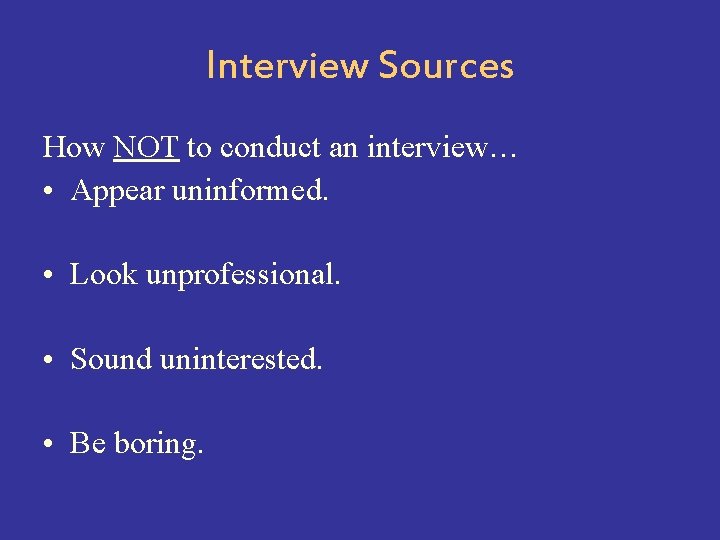 Interview Sources

How NOT to conduct an interview…

• Appear uninformed.

• Look unprofessional.

• Sound uninterested.

• Be boring.